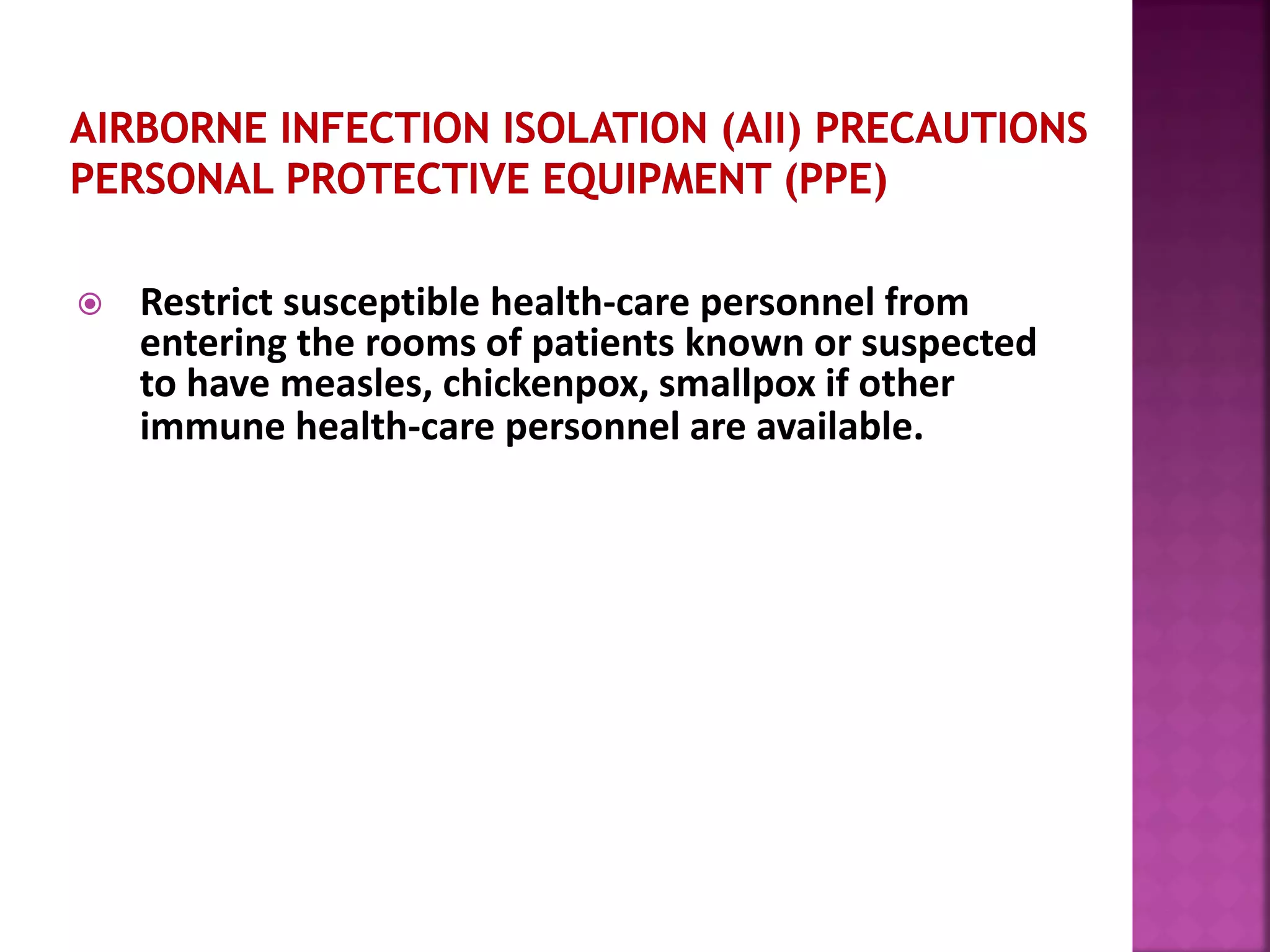 AIRBORNE INFECTION ISOLATION (AII) PRECAUTIONS
PERSONAL PROTECTIVE EQUIPMENT (PPE)

Restrict susceptible health-care personnel from entering the rooms of patients known or suspected to have measles, chickenpox, smallpox if other immune health-care personnel are available.